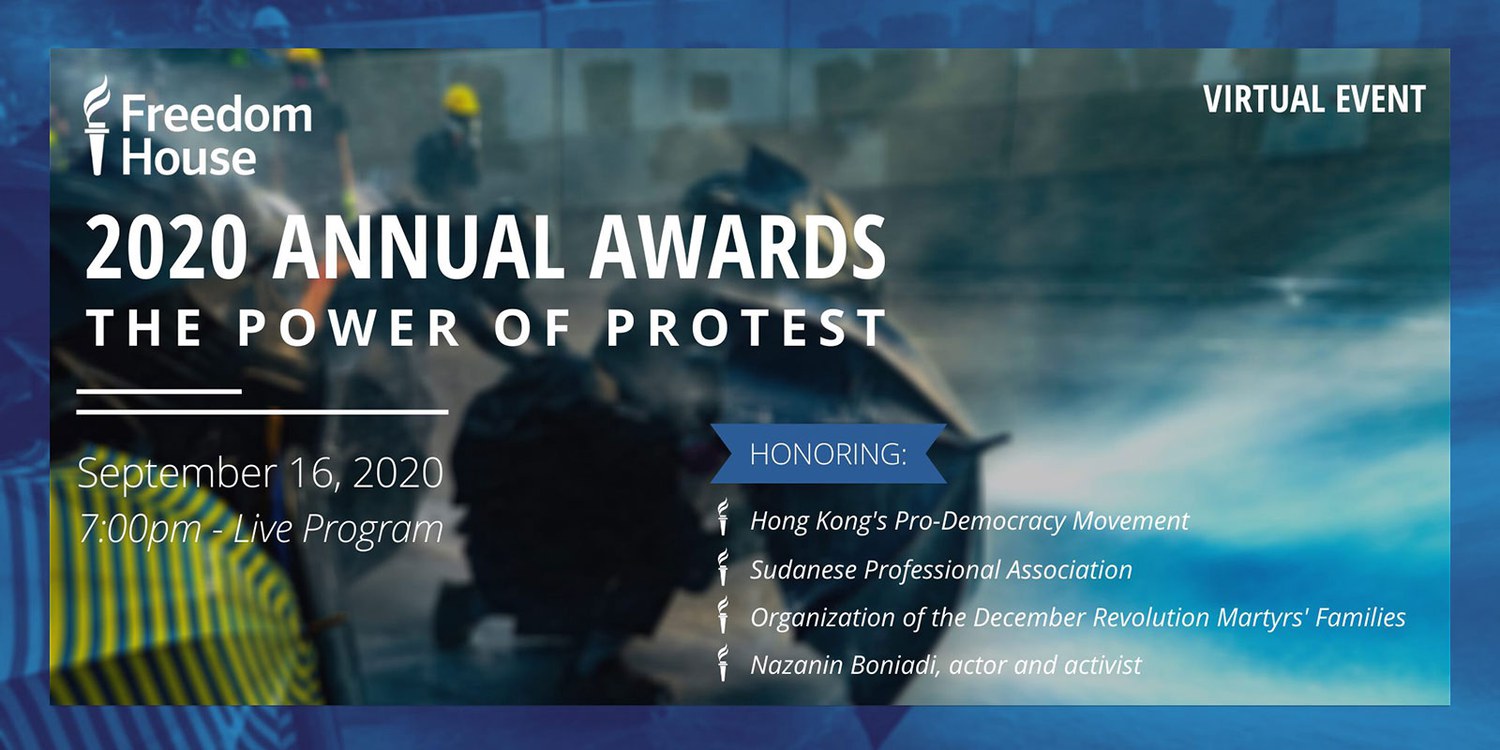 Freedom House

VIRTUAL EVENT

2020 ANNUAL AWARDS
THE POWER OF PROTEST

September 16, 2020
7:00pm - Live Program

HONORING:

Hong Kong's Pro-Democracy Movement
Sudanese Professional Association
Organization of the December Revolution Martyrs' Families
Nazanin Boniadi, actor and activist